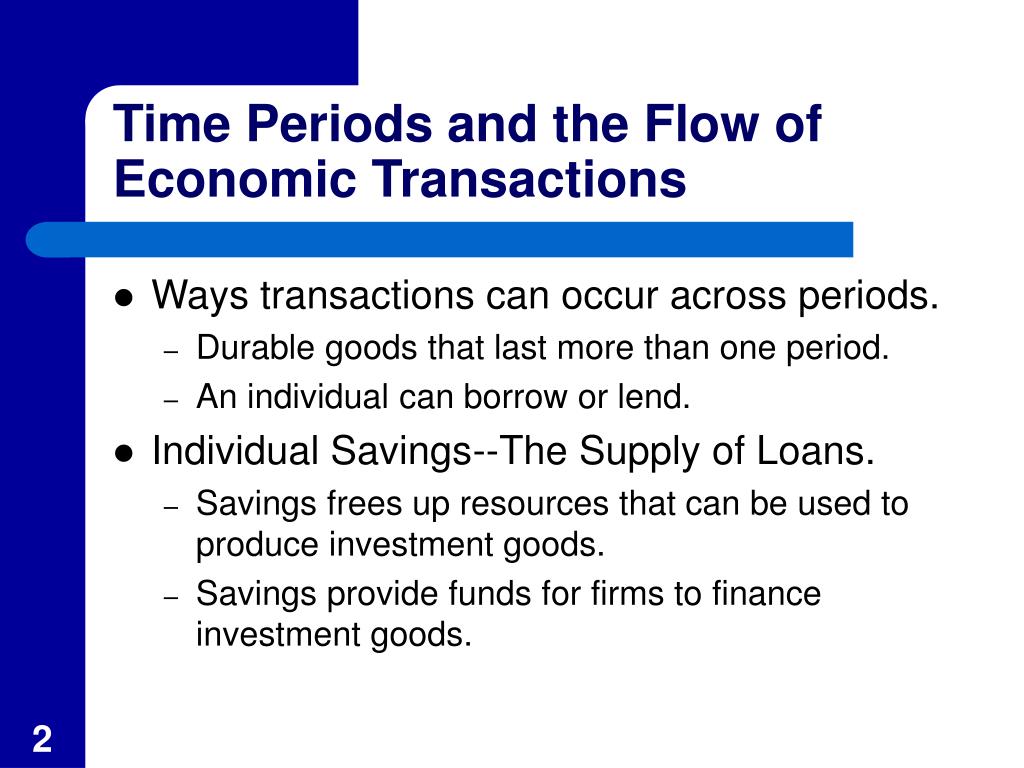 Time Periods and the Flow of Economic Transactions

● Ways transactions can occur across periods.
– Durable goods that last more than one period.
– An individual can borrow or lend.

● Individual Savings--The Supply of Loans.
– Savings frees up resources that can be used to produce investment goods.
– Savings provide funds for firms to finance investment goods.

2